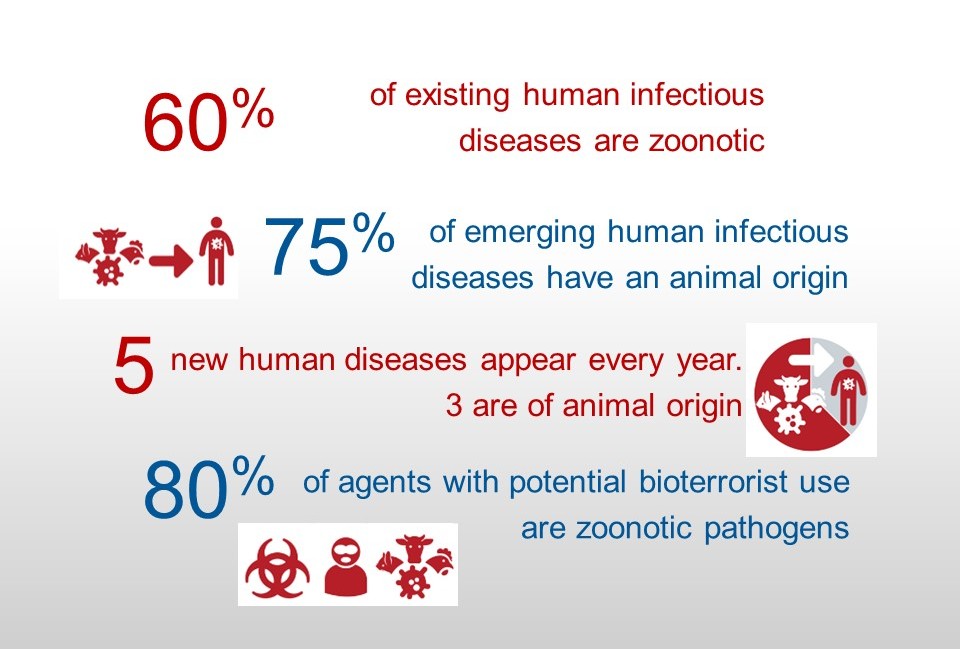 60% of existing human infectious diseases are zoonotic

75% of emerging human infectious diseases have an animal origin

5 new human diseases appear every year. 3 are of animal origin

80% of agents with potential bioterrorist use are zoonotic pathogens